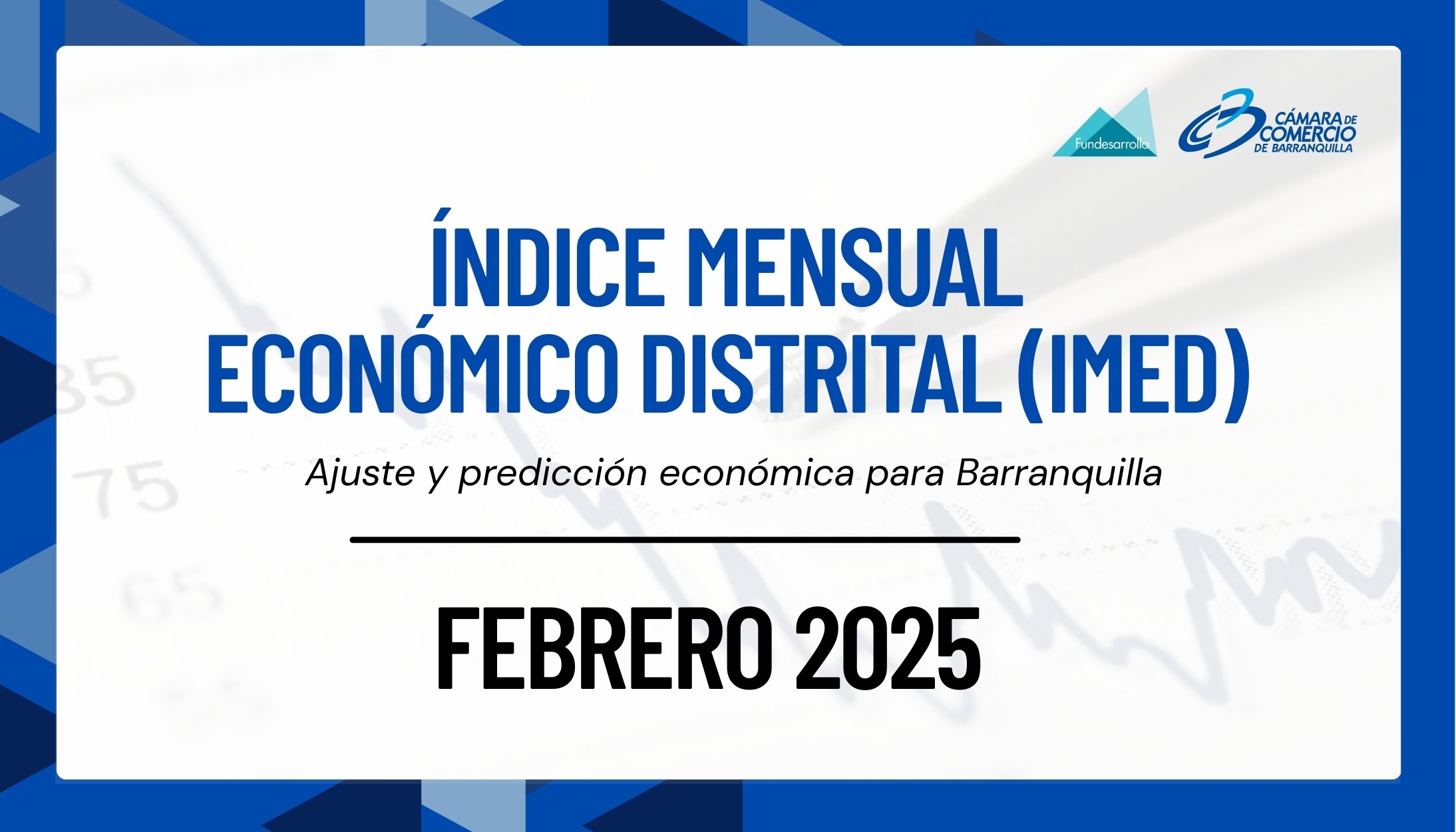 Fundesarrollo

CÁMARA DE COMERCIO DE BARRANQUILLA

ÍNDICE MENSUAL ECONÓMICO DISTRITAL (IMED)

Ajuste y predicción económica para Barranquilla

FEBRERO 2025